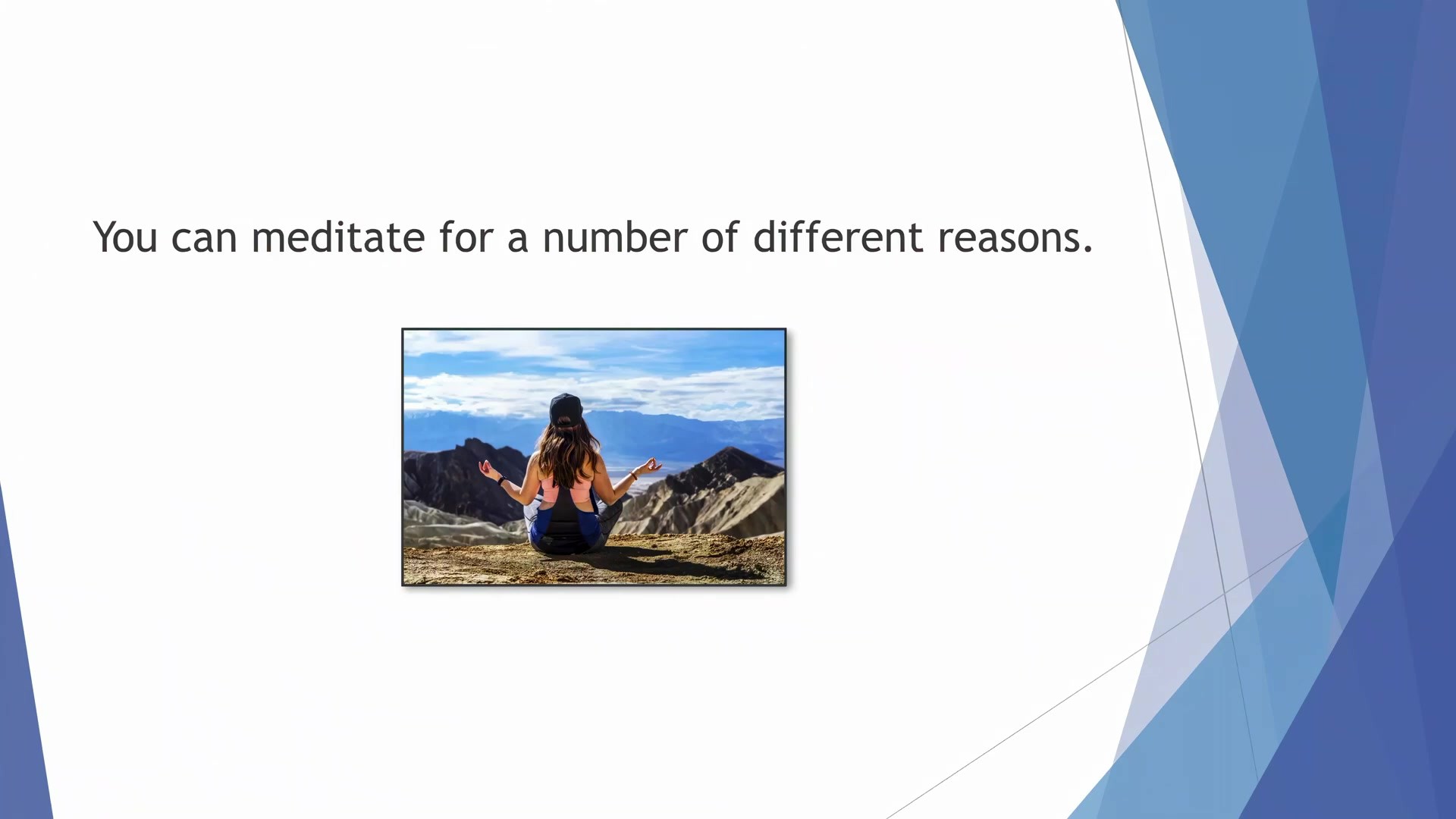 You can meditate for a number of different reasons.